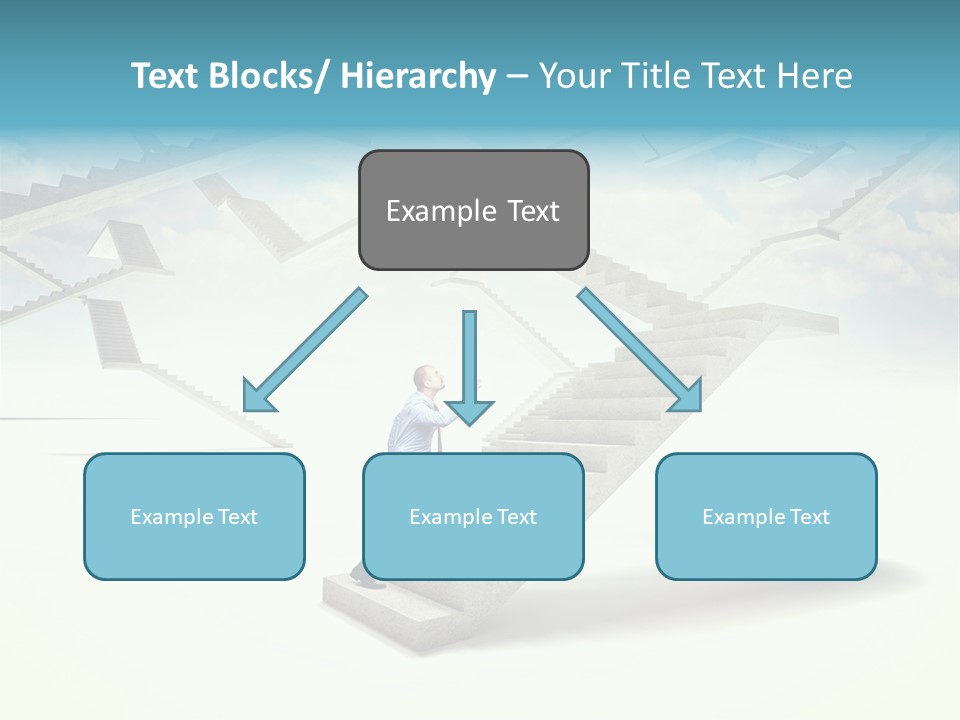 Text Blocks/ Hierarchy – Your Title Text Here

Example Text

Example Text

Example Text

Example Text